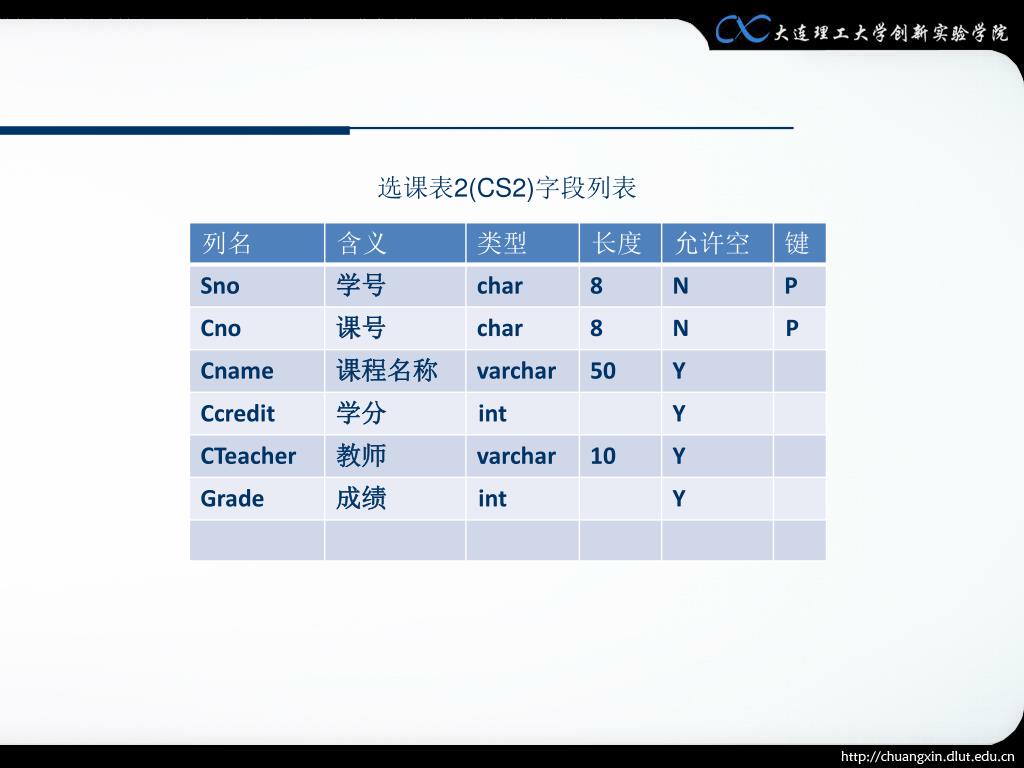 大连理工大学创新实验学院

选课表2(CS2)字段列表

| 列名 | 含义 | 类型 | 长度 | 允许空 | 键 |
|---|---|---|---|---|---|
| Sno | 学号 | char | 8 | N | P |
| Cno | 课号 | char | 8 | N | P |
| Cname | 课程名称 | varchar | 50 | Y | |
| Ccredit | 学分 | int | | Y | |
| CTeacher | 教师 | varchar | 10 | Y | |
| Grade | 成绩 | int | | Y | |
| | | | | | |

http://chuangxin.dlut.edu.cn